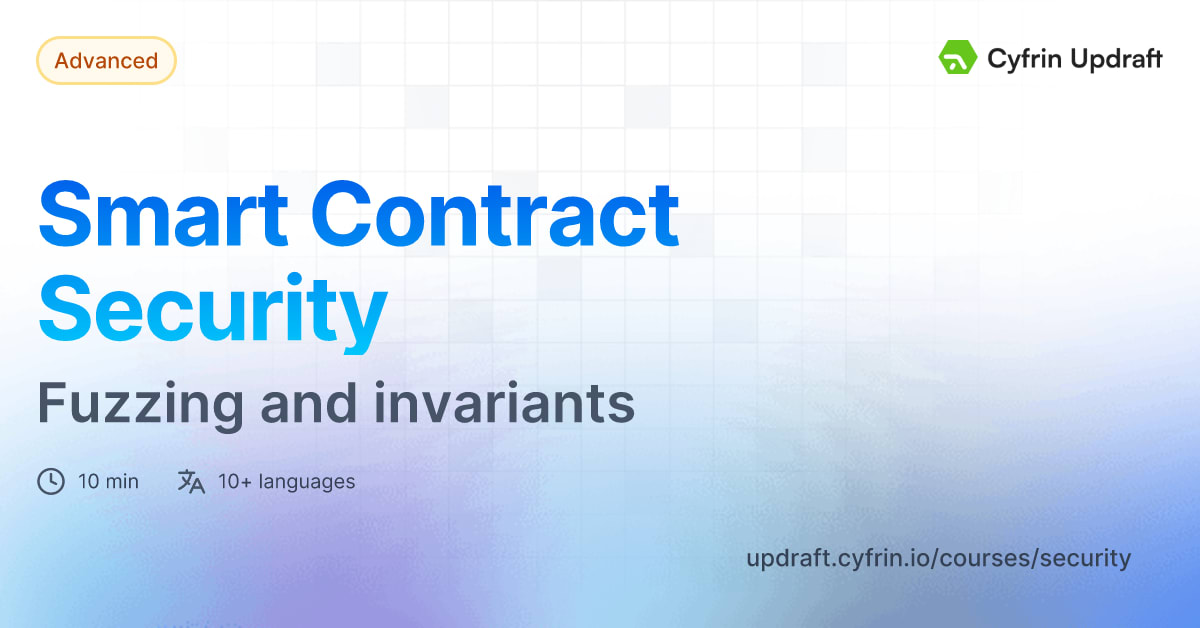 Advanced

Cyfrin Updraft

Smart Contract Security

Fuzzing and invariants

10 min

10+ languages

updraft.cyfrin.io/courses/security